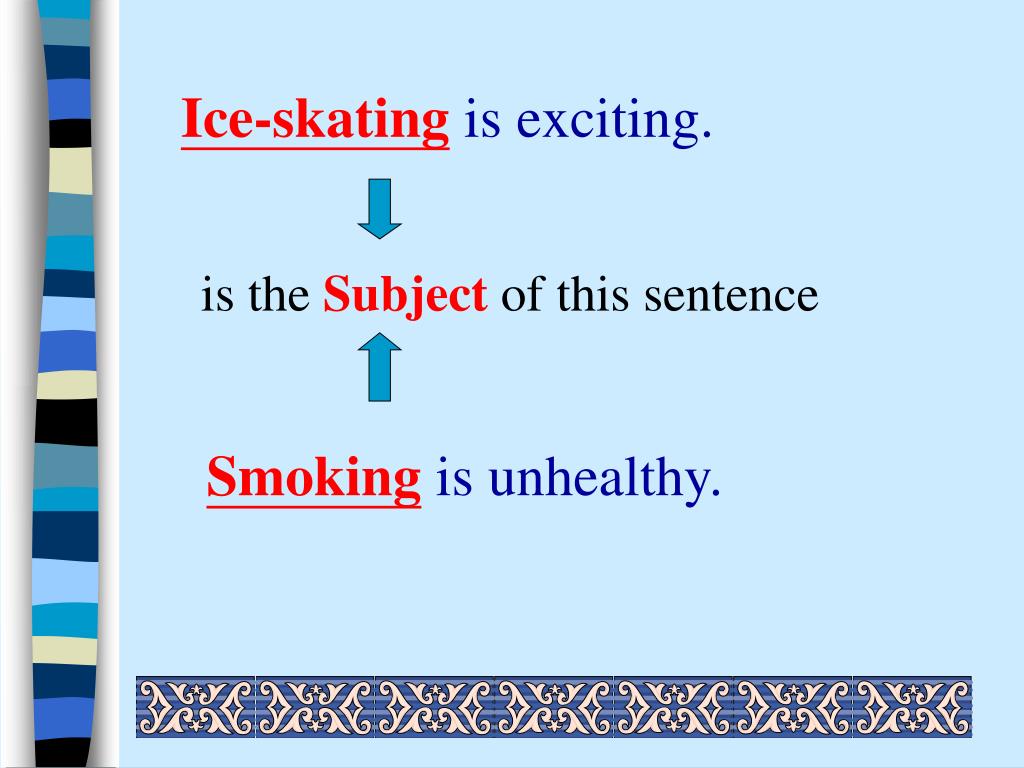 Ice-skating is exciting.

is the Subject of this sentence

Smoking is unhealthy.